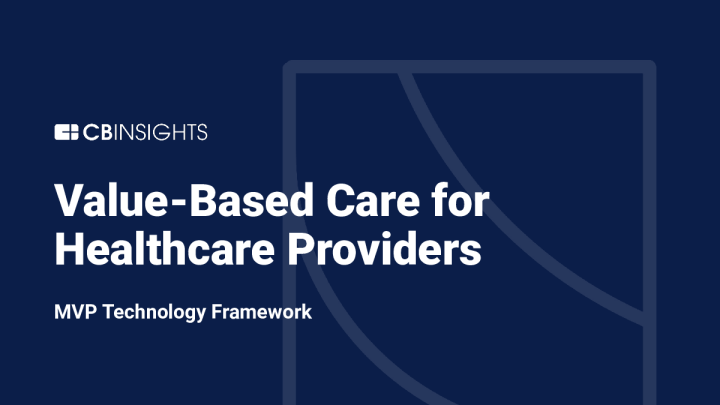 CBINSIGHTS

Value-Based Care for Healthcare Providers

MVP Technology Framework